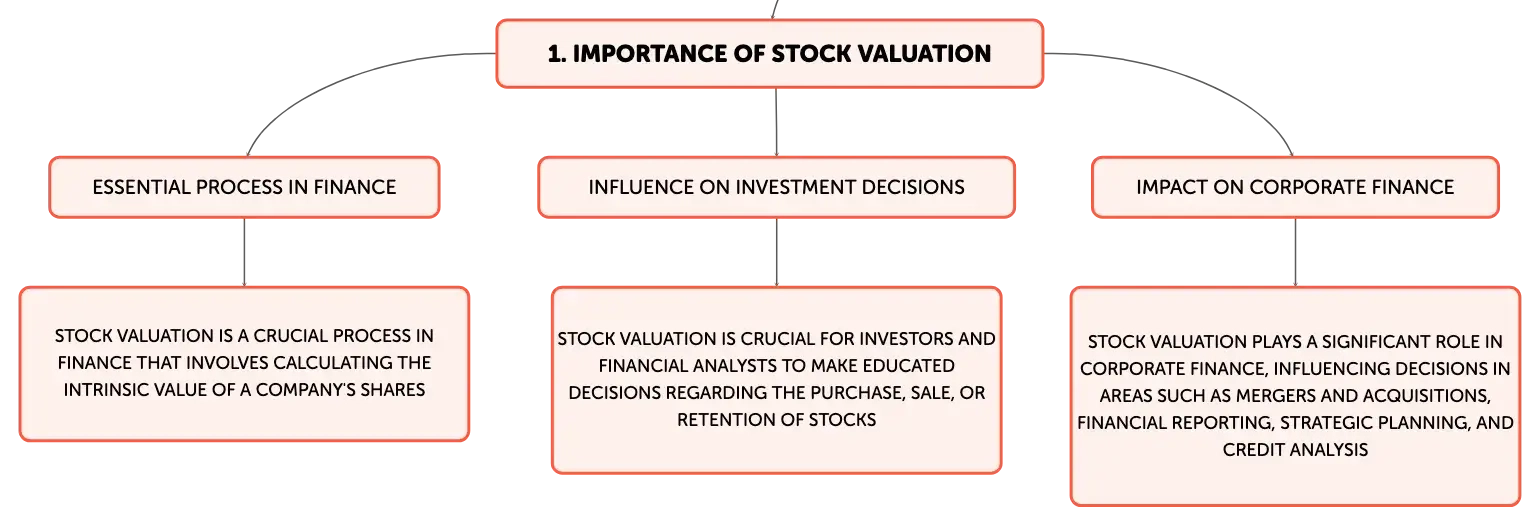 1. IMPORTANCE OF STOCK VALUATION

ESSENTIAL PROCESS IN FINANCE

STOCK VALUATION IS A CRUCIAL PROCESS IN FINANCE THAT INVOLVES CALCULATING THE INTRINSIC VALUE OF A COMPANY'S SHARES

INFLUENCE ON INVESTMENT DECISIONS

STOCK VALUATION IS CRUCIAL FOR INVESTORS AND FINANCIAL ANALYSTS TO MAKE EDUCATED DECISIONS REGARDING THE PURCHASE, SALE, OR RETENTION OF STOCKS

IMPACT ON CORPORATE FINANCE

STOCK VALUATION PLAYS A SIGNIFICANT ROLE IN CORPORATE FINANCE, INFLUENCING DECISIONS IN AREAS SUCH AS MERGERS AND ACQUISITIONS, FINANCIAL REPORTING, STRATEGIC PLANNING, AND CREDIT ANALYSIS